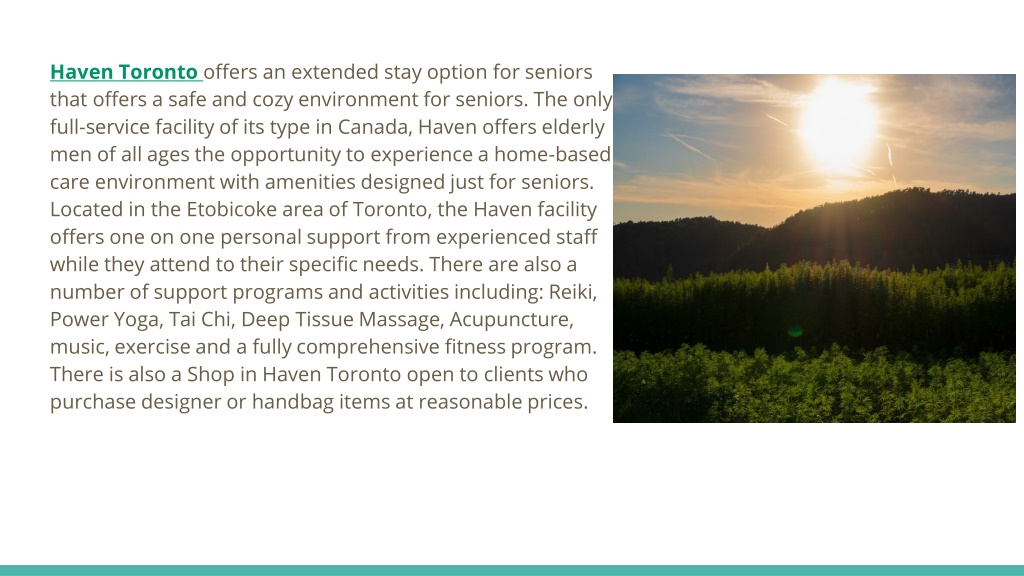 Haven Toronto offers an extended stay option for seniors that offers a safe and cozy environment for seniors. The only full-service facility of its type in Canada, Haven offers elderly men of all ages the opportunity to experience a home-based care environment with amenities designed just for seniors. Located in the Etobicoke area of Toronto, the Haven facility offers one on one personal support from experienced staff while they attend to their specific needs. There are also a number of support programs and activities including: Reiki, Power Yoga, Tai Chi, Deep Tissue Massage, Acupuncture, music, exercise and a fully comprehensive fitness program. There is also a Shop in Haven Toronto open to clients who purchase designer or handbag items at reasonable prices.